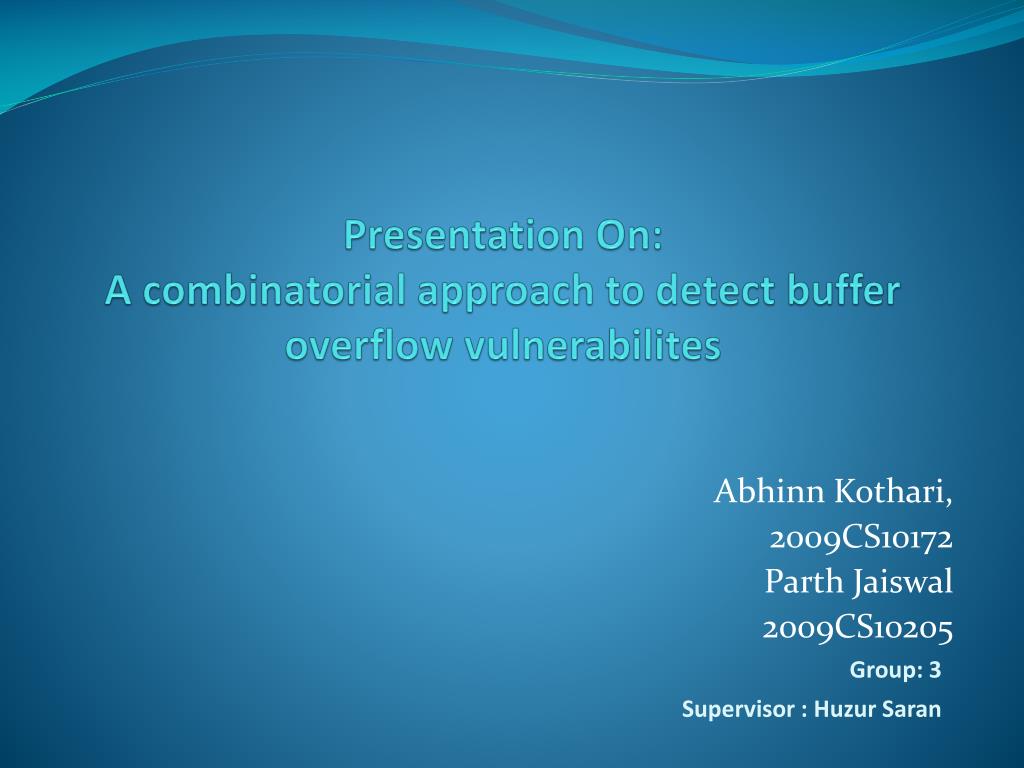 Presentation On:
A combinatorial approach to detect buffer overflow vulnerabilites

Abhinn Kothari,
2009CS10172
Parth Jaiswal
2009CS10205
Group: 3
Supervisor : Huzur Saran